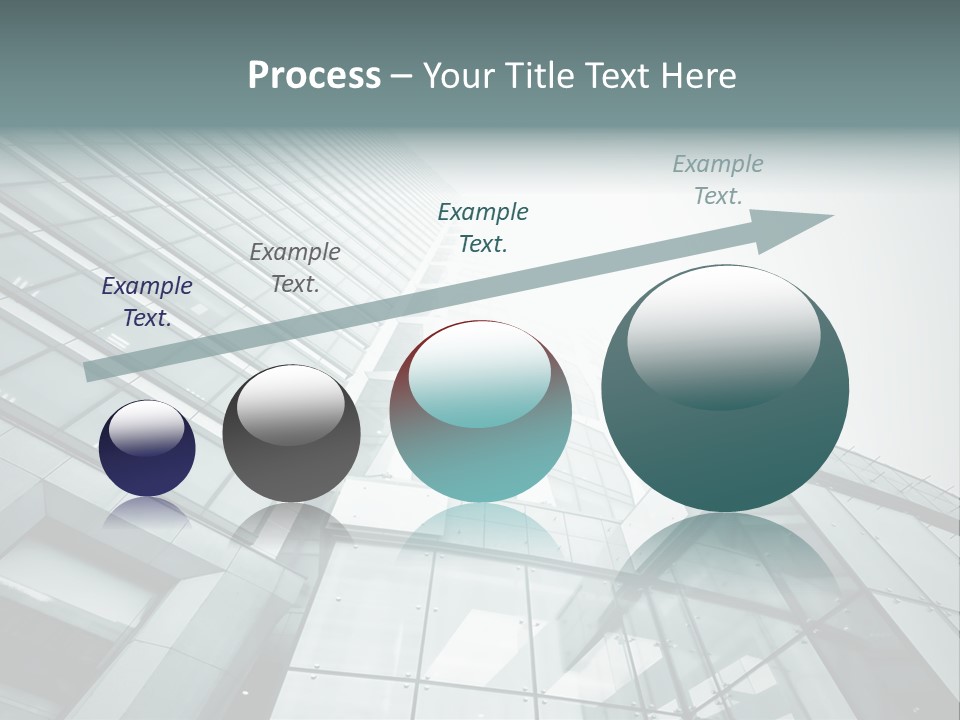 Process – Your Title Text Here

Example Text.

Example Text.

Example Text.

Example Text.